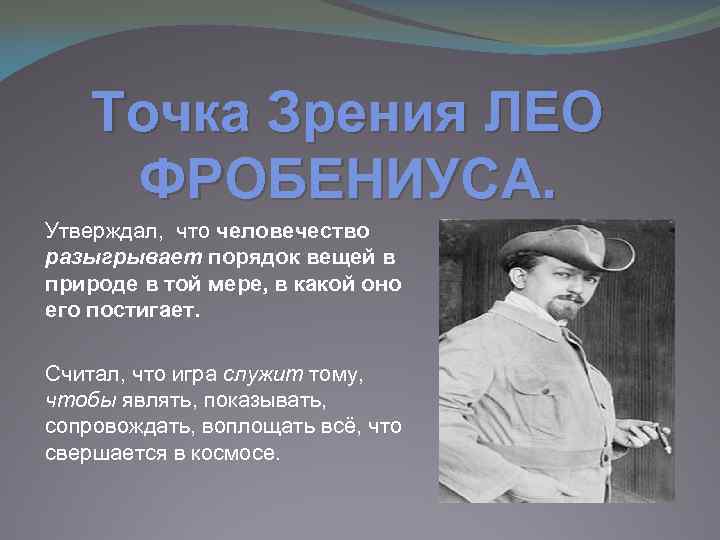 Точка Зрения ЛЕО ФРОБЕНИУСА.

Утверждал, что человечество разыгрывает порядок вещей в природе в той мере, в какой оно его постигает.

Считал, что игра служит тому, чтобы являть, показывать, сопровождать, воплощать всё, что свершается в космосе.